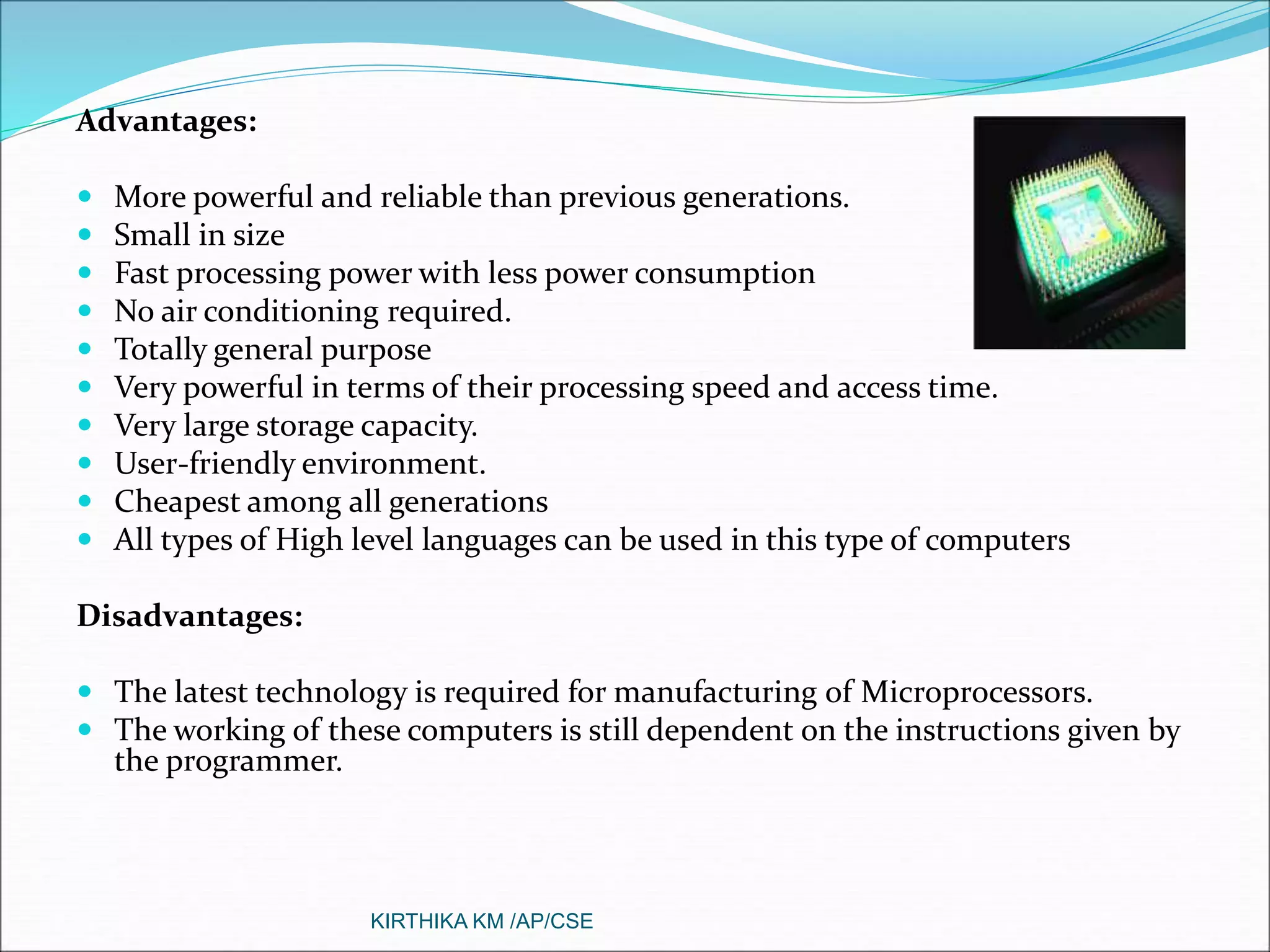 Advantages:

- More powerful and reliable than previous generations.
- Small in size
- Fast processing power with less power consumption
- No air conditioning required.
- Totally general purpose
- Very powerful in terms of their processing speed and access time.
- Very large storage capacity.
- User-friendly environment.
- Cheapest among all generations
- All types of High level languages can be used in this type of computers

Disadvantages:

- The latest technology is required for manufacturing of Microprocessors.
- The working of these computers is still dependent on the instructions given by the programmer.

KIRTHIKA KM /AP/CSE